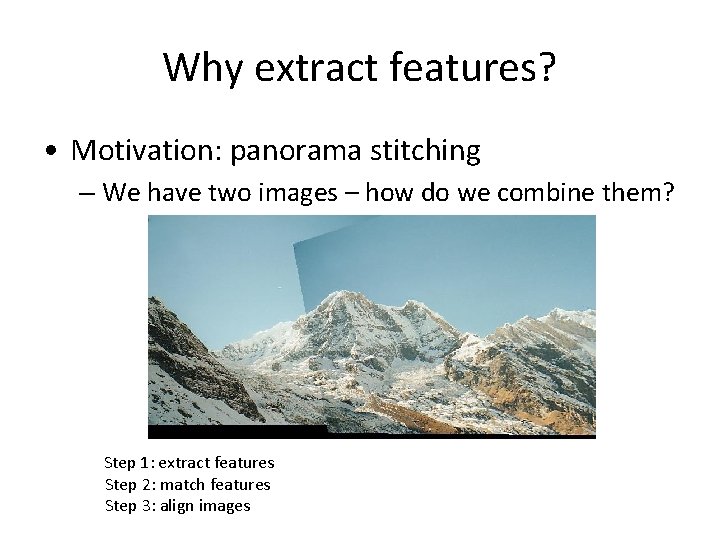 Why extract features?

• Motivation: panorama stitching
– We have two images – how do we combine them?

Step 1: extract features
Step 2: match features
Step 3: align images